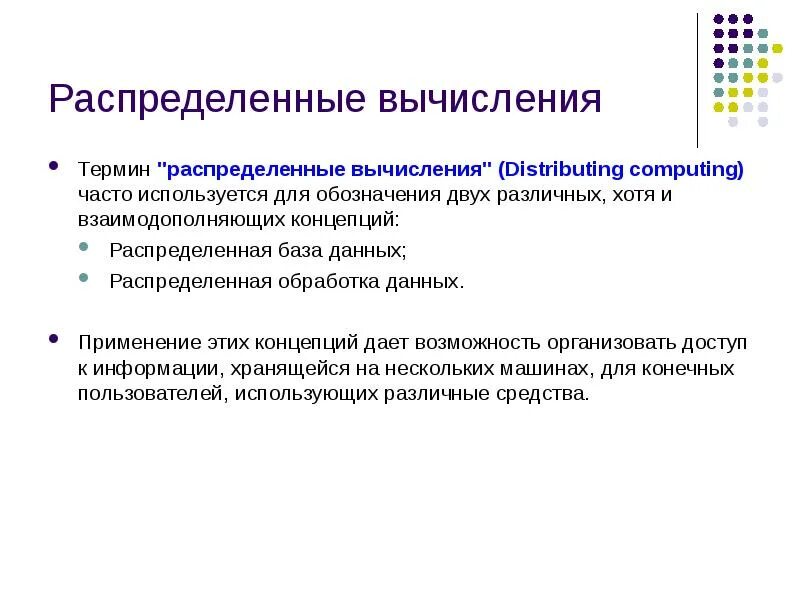 Распределенные вычисления

Термин "распределенные вычисления" (Distributing computing) часто используется для обозначения двух различных, хотя и взаимодополняющих концепций:

Распределенная база данных;

Распределенная обработка данных.

Применение этих концепций дает возможность организовать доступ к информации, хранящейся на нескольких машинах, для конечных пользователей, использующих различные средства.